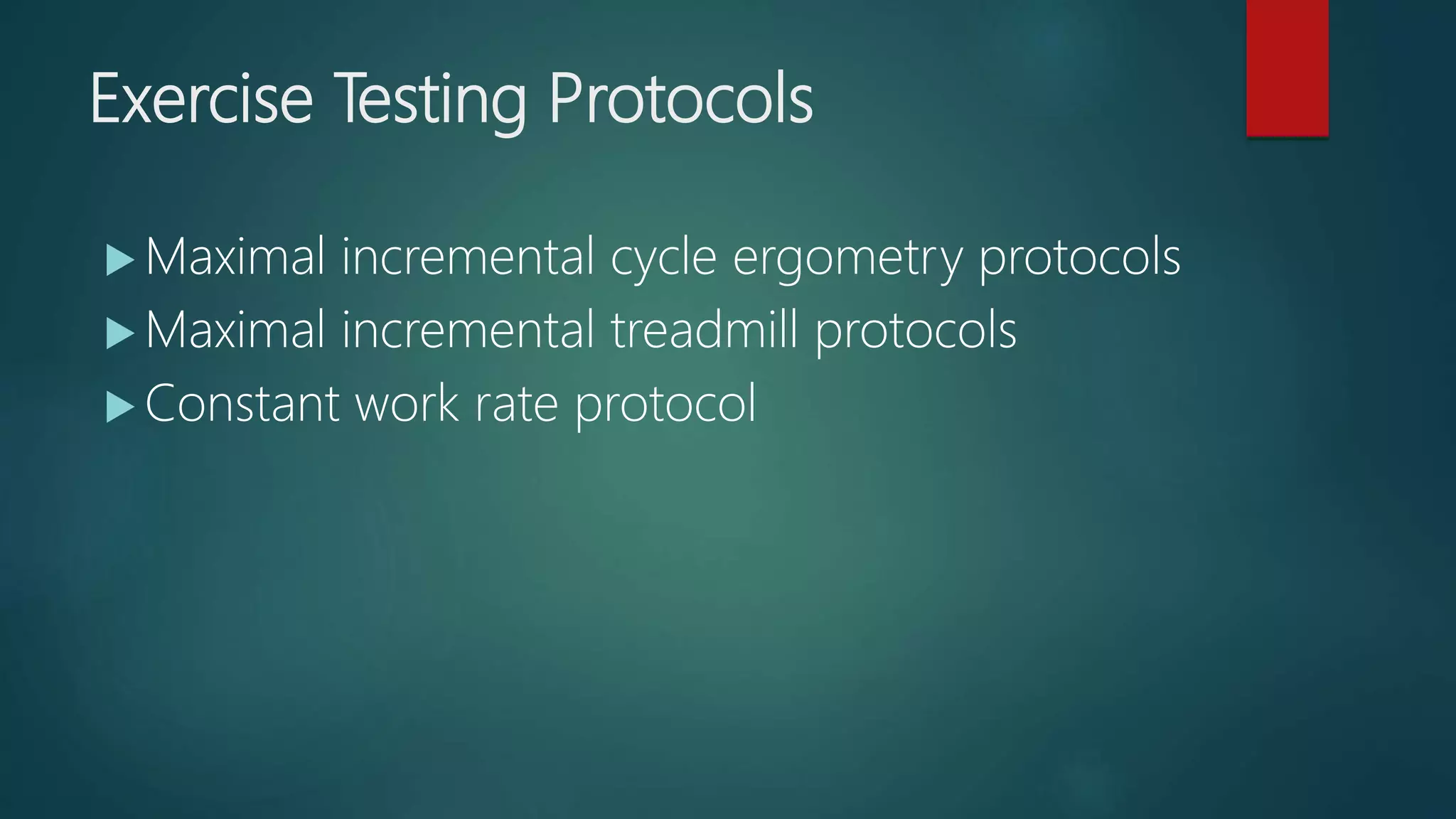 Exercise Testing Protocols

▶ Maximal incremental cycle ergometry protocols
▶ Maximal incremental treadmill protocols
▶ Constant work rate protocol